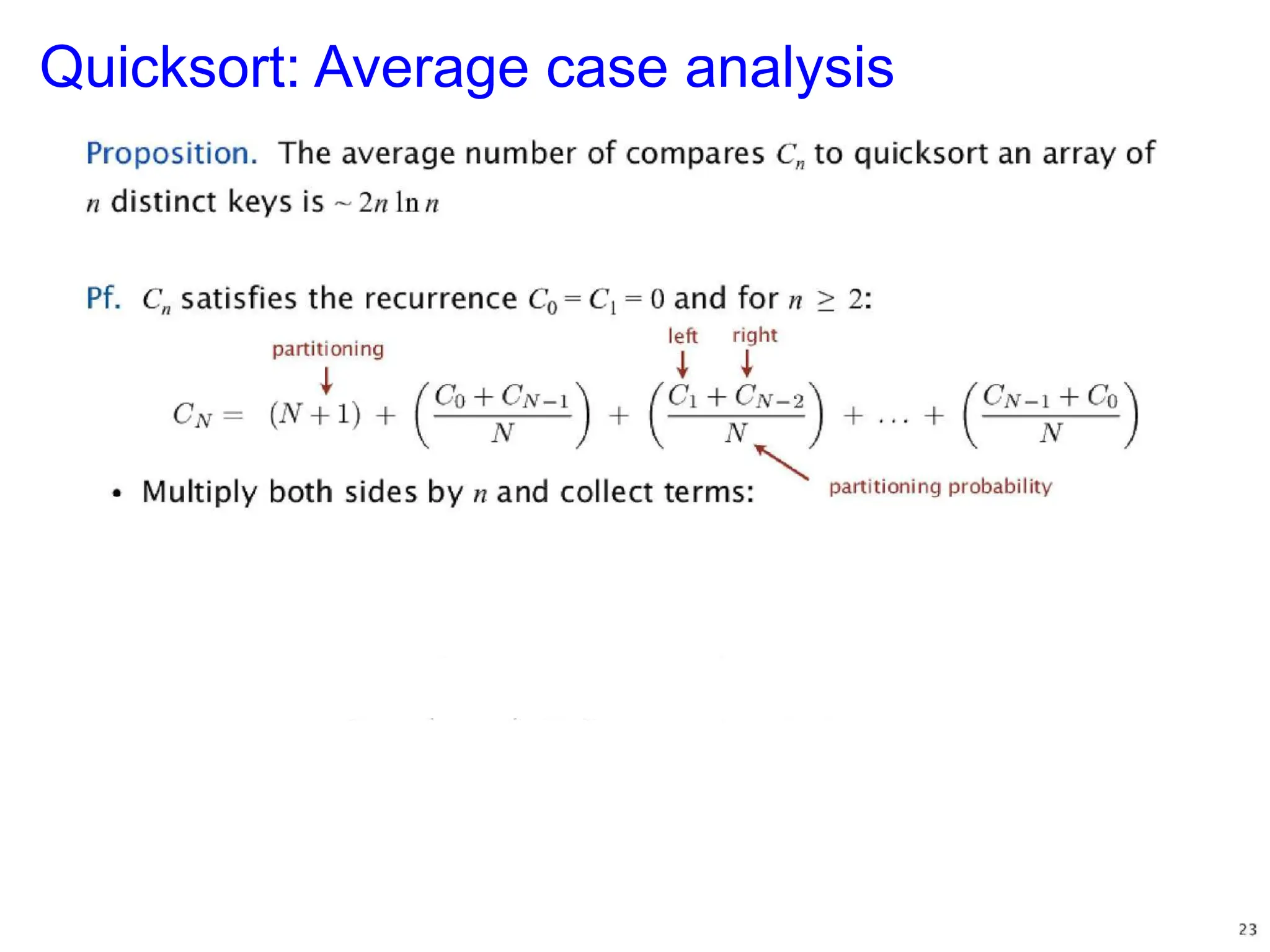 Quicksort: Average case analysis

Proposition. The average number of compares $C_n$ to quicksort an array of $n$ distinct keys is $\sim 2n \ln n$

Pf. $C_n$ satisfies the recurrence $C_0 = C_1 = 0$ and for $n \geq 2$:

partitioning

left

right

$C_N = (N+1) + \left(\frac{C_0 + C_{N-1}}{N}\right) + \left(\frac{C_1 + C_{N-2}}{N}\right) + \ldots + \left(\frac{C_{N-1} + C_0}{N}\right)$

partitioning probability

• Multiply both sides by $n$ and collect terms:

23